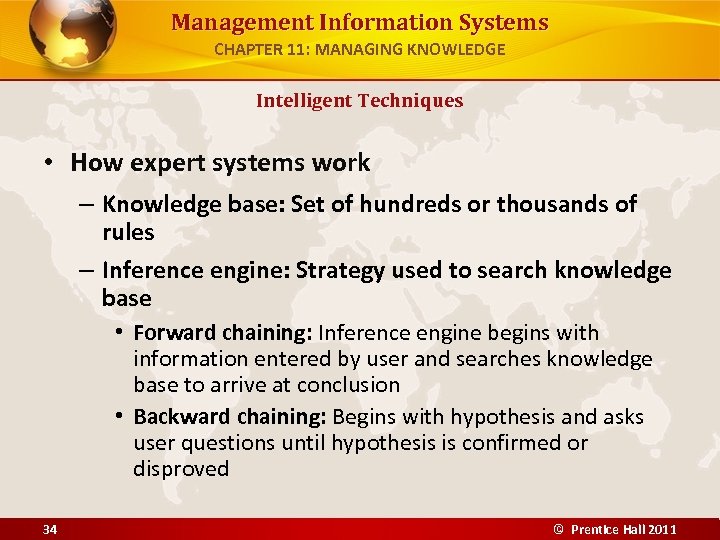 Management Information Systems
CHAPTER 11: MANAGING KNOWLEDGE

Intelligent Techniques

• How expert systems work
– Knowledge base: Set of hundreds or thousands of rules
– Inference engine: Strategy used to search knowledge base
• Forward chaining: Inference engine begins with information entered by user and searches knowledge base to arrive at conclusion
• Backward chaining: Begins with hypothesis and asks user questions until hypothesis is confirmed or disproved

34

© Prentice Hall 2011